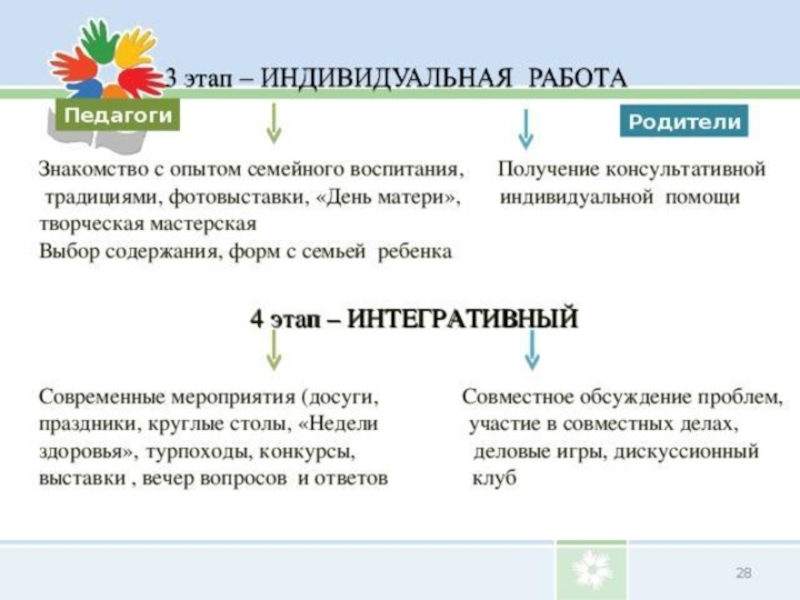 3 этап – ИНДИВИДУАЛЬНАЯ РАБОТА

Педагоги

Родители

Знакомство с опытом семейного воспитания, традициями, фотовыставки, «День матери», творческая мастерская
Выбор содержания, форм с семьей ребенка

Получение консультативной индивидуальной помощи

4 этап – ИНТЕГРАТИВНЫЙ

Современные мероприятия (досуги, праздники, круглые столы, «Недели здоровья», турпоходы, конкурсы, выставки , вечер вопросов и ответов

Совместное обсуждение проблем, участие в совместных делах, деловые игры, дискуссионный клуб

28